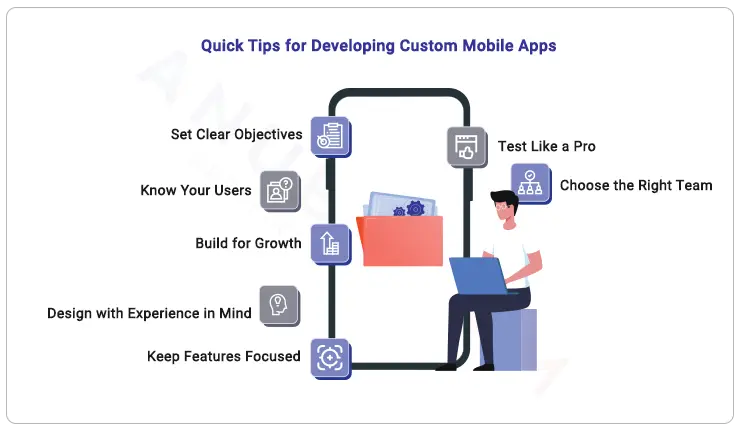 Quick Tips for Developing Custom Mobile Apps

Set Clear Objectives

Know Your Users

Build for Growth

Design with Experience in Mind

Keep Features Focused

Test Like a Pro

Choose the Right Team